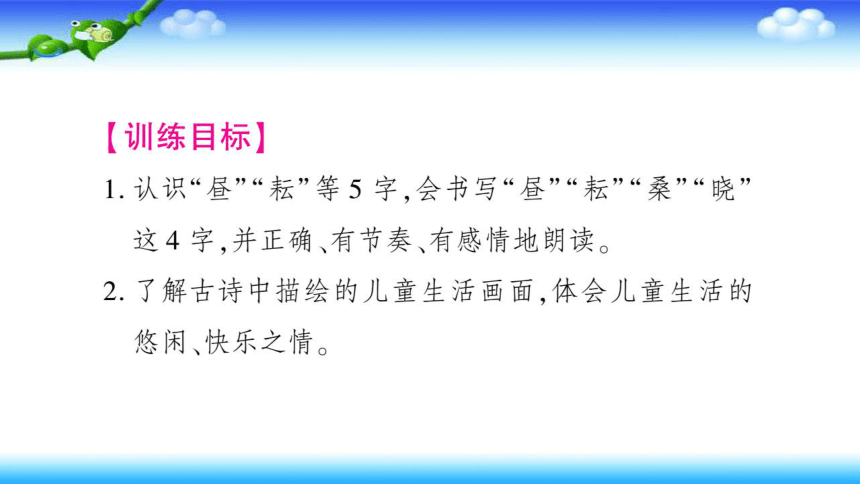 【训练目标】

1. 认识“昼”“耘”等 5 字,会书写“昼”“耘”“桑”“晓”这 4 字,并正确、有节奏、有感情地朗读。

2. 了解古诗中描绘的儿童生活画面,体会儿童生活的悠闲、快乐之情。